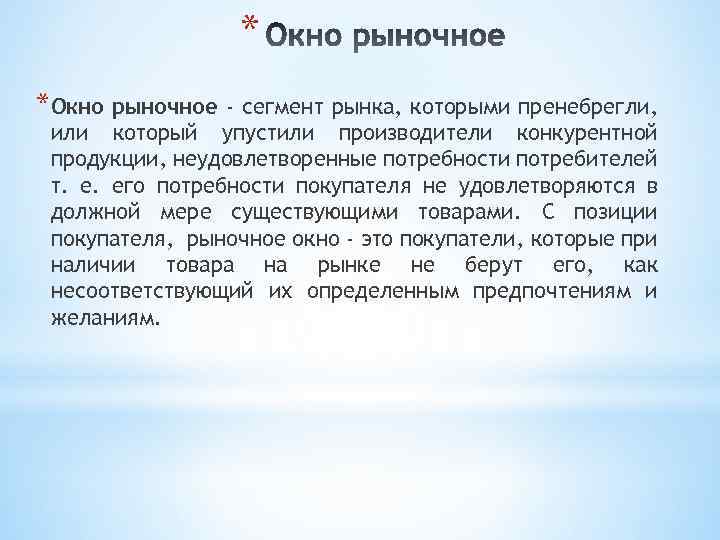 * Окно рыночное

* Окно рыночное - сегмент рынка, которыми пренебрегли, или который упустили производители конкурентной продукции, неудовлетворенные потребности потребителей т. е. его потребности покупателя не удовлетворяются в должной мере существующими товарами. С позиции покупателя, рыночное окно - это покупатели, которые при наличии товара на рынке не берут его, как несоответствующий их определенным предпочтениям и желаниям.